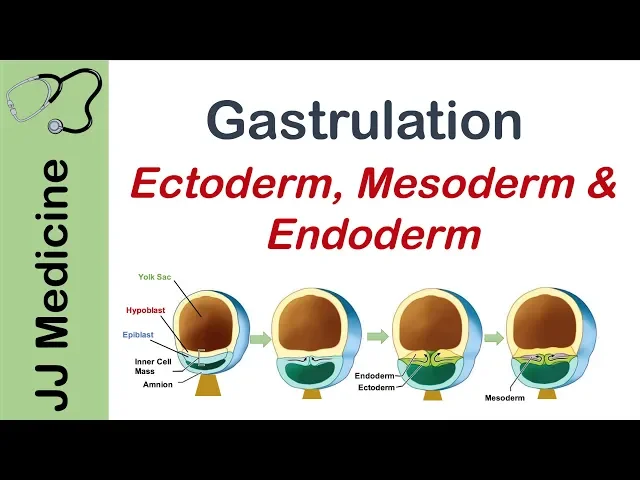 JJ Medicine

Gastrulation

Ectoderm, Mesoderm & Endoderm

Yolk Sac
Hypoblast
Epiblast
Inner Cell Mass
Amnion

Endoderm
Ectoderm

Mesoderm